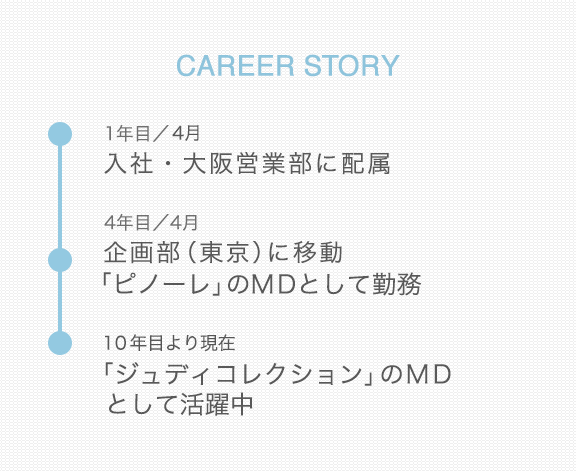 CAREER STORY

1年目／4月
入社・大阪営業部に配属

4年目／4月
企画部（東京）に移動
「ピノーレ」のMDとして勤務

10年目より現在
「ジュディコレクション」のMD
として活躍中